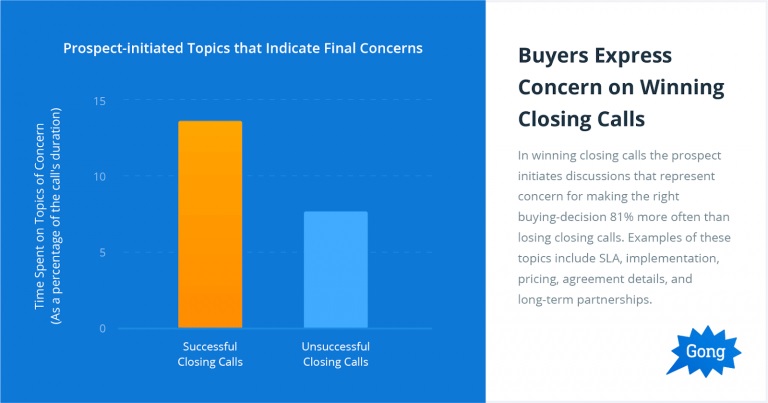 Prospect-initiated Topics that Indicate Final Concerns

Time Spent on Topics of Concern
(As a percentage of the call's duration)

15

10

5

0

Successful Closing Calls

Unsuccessful Closing Calls

Buyers Express Concern on Winning Closing Calls

In winning closing calls the prospect initiates discussions that represent concern for making the right buying-decision 81% more often than losing closing calls. Examples of these topics include SLA, implementation, pricing, agreement details, and long-term partnerships.

Gong